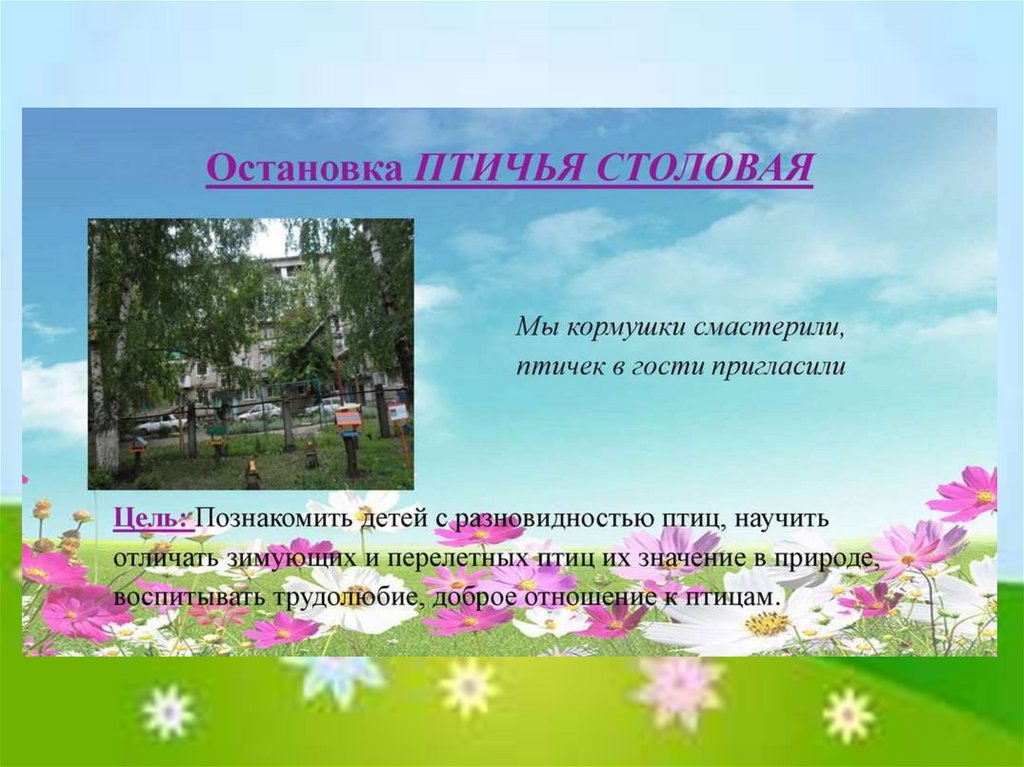 Остановка ПТИЧЬЯ СТОЛОВАЯ

Мы кормушки смастерили,
птичек в гости пригласили

Цель: Познакомить детей с разновидностью птиц, научить отличать зимующих и перелетных птиц их значение в природе, воспитывать трудолюбие, доброе отношение к птицам.